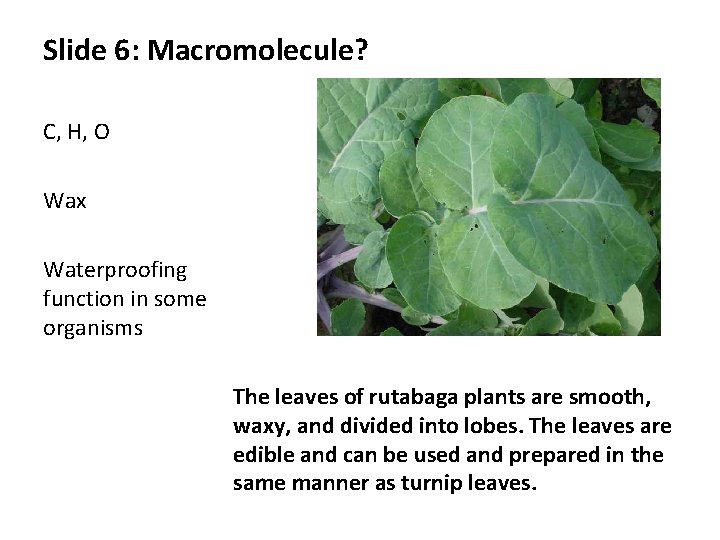 Slide 6: Macromolecule?

C, H, O

Wax

Waterproofing function in some organisms

The leaves of rutabaga plants are smooth, waxy, and divided into lobes. The leaves are edible and can be used and prepared in the same manner as turnip leaves.